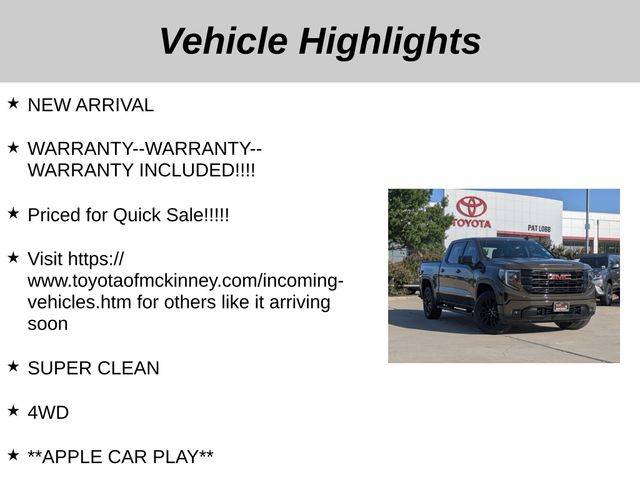 Vehicle Highlights

★ NEW ARRIVAL

★ WARRANTY--WARRANTY--WARRANTY INCLUDED!!!!

★ Priced for Quick Sale!!!!!

★ Visit https://www.toyotaofmckinney.com/incoming-vehicles.htm for others like it arriving soon

★ SUPER CLEAN

★ 4WD

★ **APPLE CAR PLAY**

TOYOTA

PAT LOBB

GMC